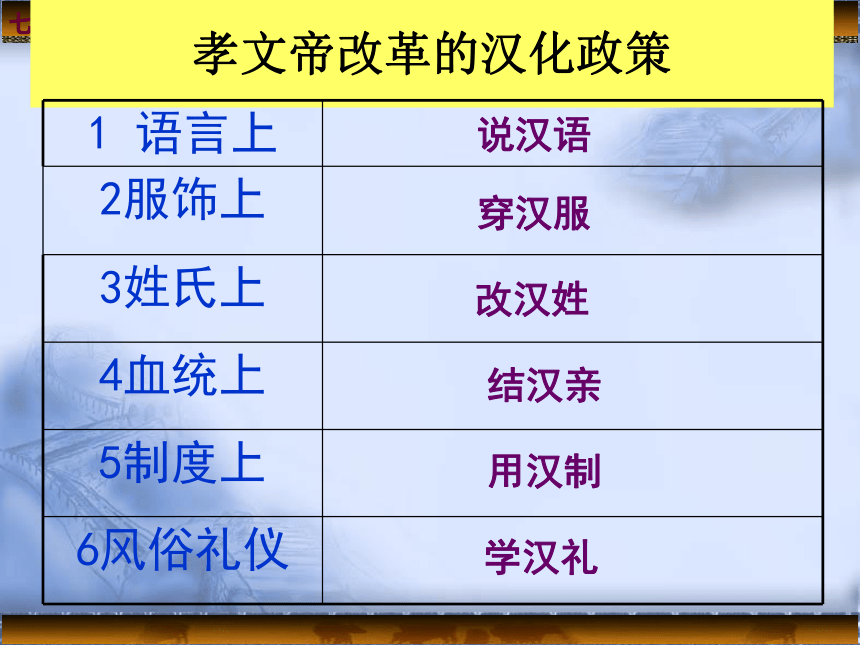 孝文帝改革的汉化政策

| 1 语言上 | 说汉语 |
|---|---|
| 2服饰上 | 穿汉服 |
| 3姓氏上 | 改汉姓 |
| 4血统上 | 结汉亲 |
| 5制度上 | 用汉制 |
| 6风俗礼仪 | 学汉礼 |